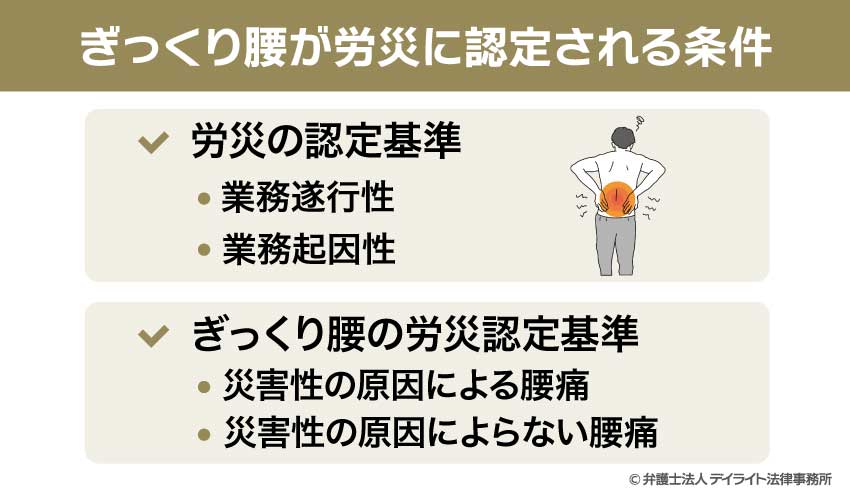 ぎっくり腰が労災に認定される条件

労災の認定基準

• 業務遂行性
• 業務起因性

ぎっくり腰の労災認定基準

• 災害性の原因による腰痛
• 災害性の原因によらない腰痛

© 弁護士法人 デイライト法律事務所